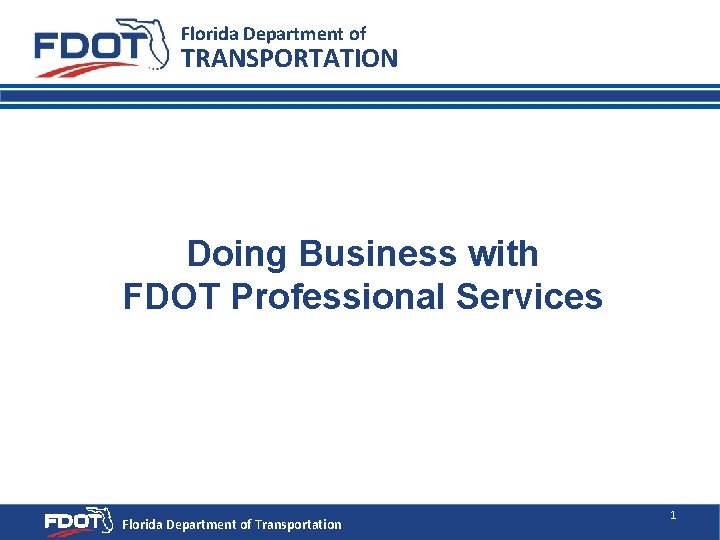 FDOT Florida Department of TRANSPORTATION

Doing Business with FDOT Professional Services

FDOT Florida Department of Transportation

1